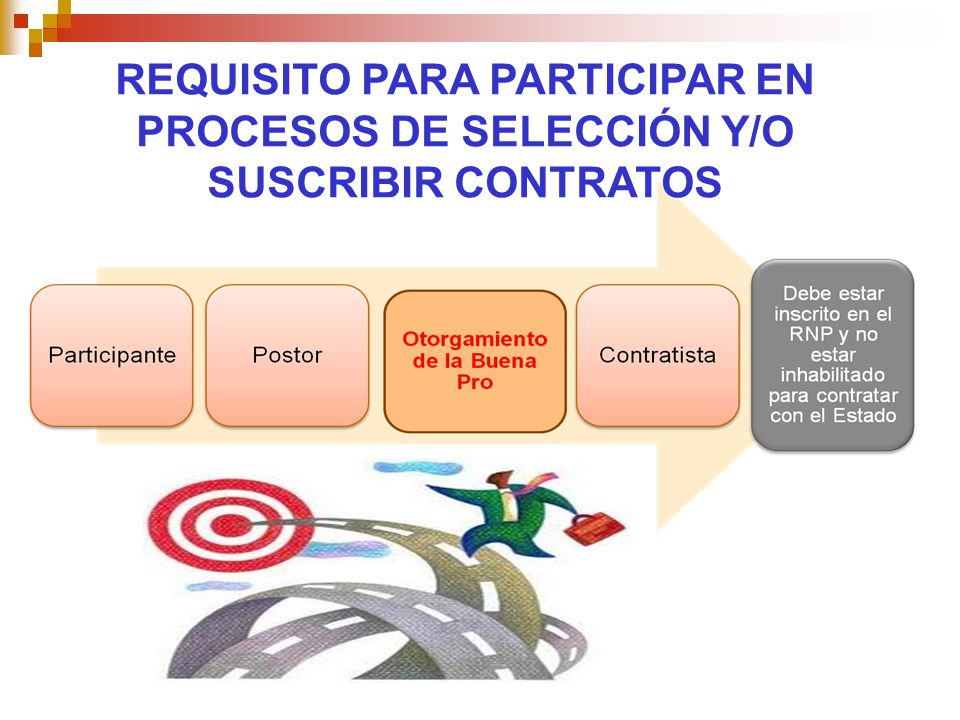 REQUISITO PARA PARTICIPAR EN PROCESOS DE SELECCIÓN Y/O SUSCRIBIR CONTRATOS

Participante

Postor

Otorgamiento de la Buena Pro

Contratista

Debe estar inscrito en el RNP y no estar inhabilitado para contratar con el Estado